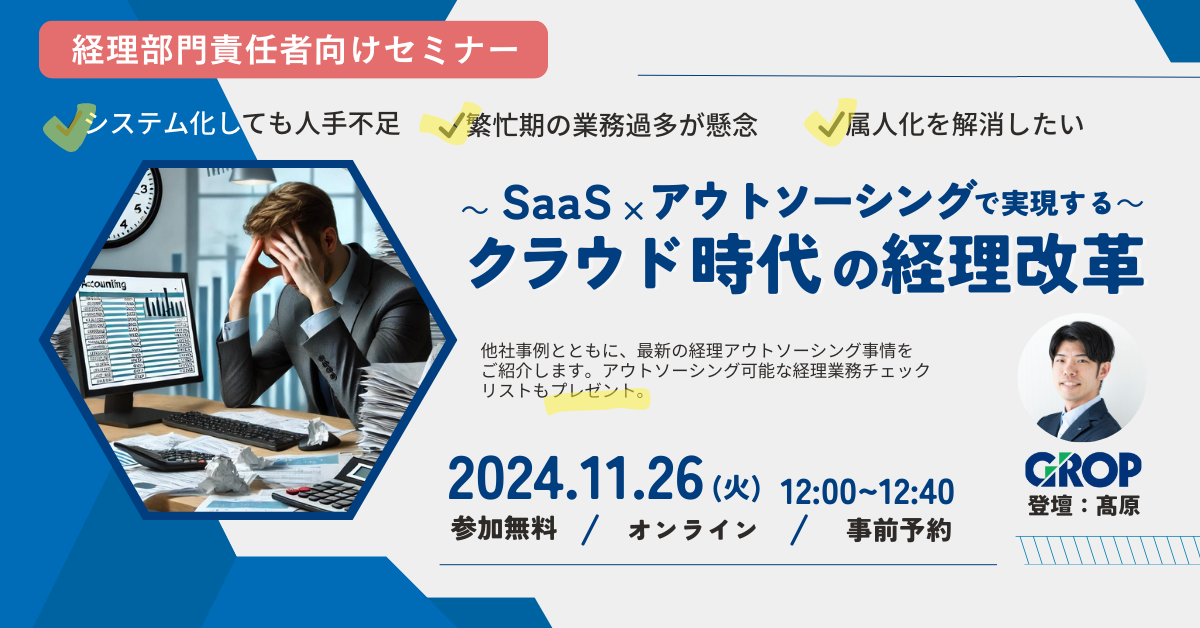 経理部門責任者向けセミナー

システム化しても人手不足
繁忙期の業務過多が懸念
属人化を解消したい

Accounting

～ SaaS × アウトソーシングで実現する～
クラウド時代の経理改革

他社事例とともに、最新の経理アウトソーシング事情をご紹介します。アウトソーシング可能な経理業務チェックリストもプレゼント。

2024.11.26（火）12:00~12:40
参加無料 ／ オンライン ／ 事前予約

GROP
登壇：髙原